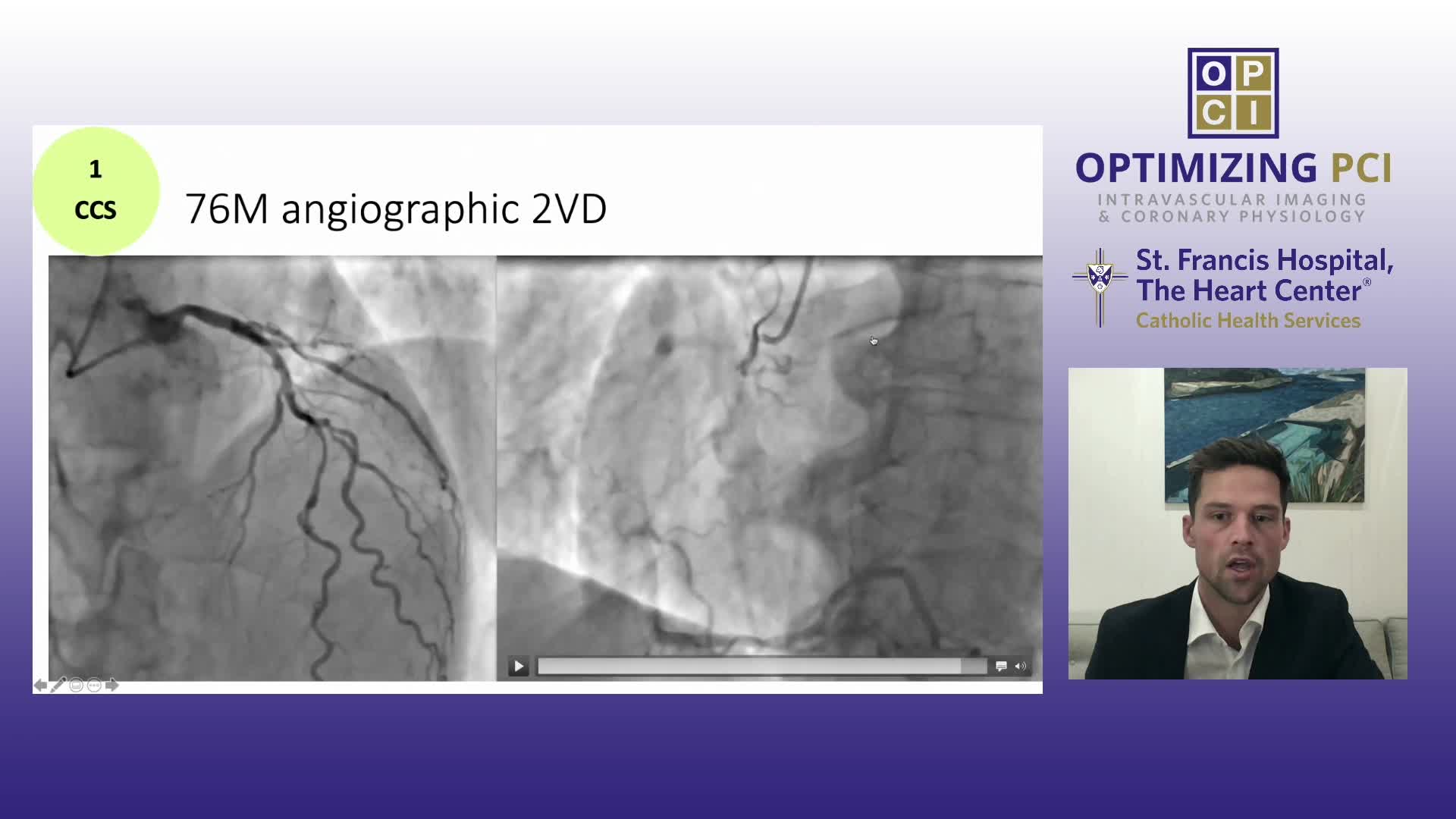 1
CCS

76M angiographic 2VD

O P
C I

OPTIMIZING PCI
INTRAVASCULAR IMAGING & CORONARY PHYSIOLOGY

St. Francis Hospital, The Heart Center®
Catholic Health Services